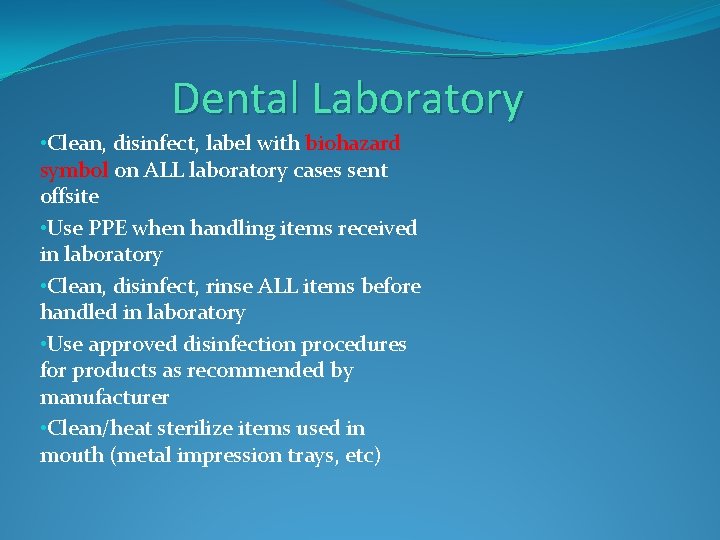 Dental Laboratory

•Clean, disinfect, label with biohazard symbol on ALL laboratory cases sent offsite

•Use PPE when handling items received in laboratory

•Clean, disinfect, rinse ALL items before handled in laboratory

•Use approved disinfection procedures for products as recommended by manufacturer

•Clean/heat sterilize items used in mouth (metal impression trays, etc)